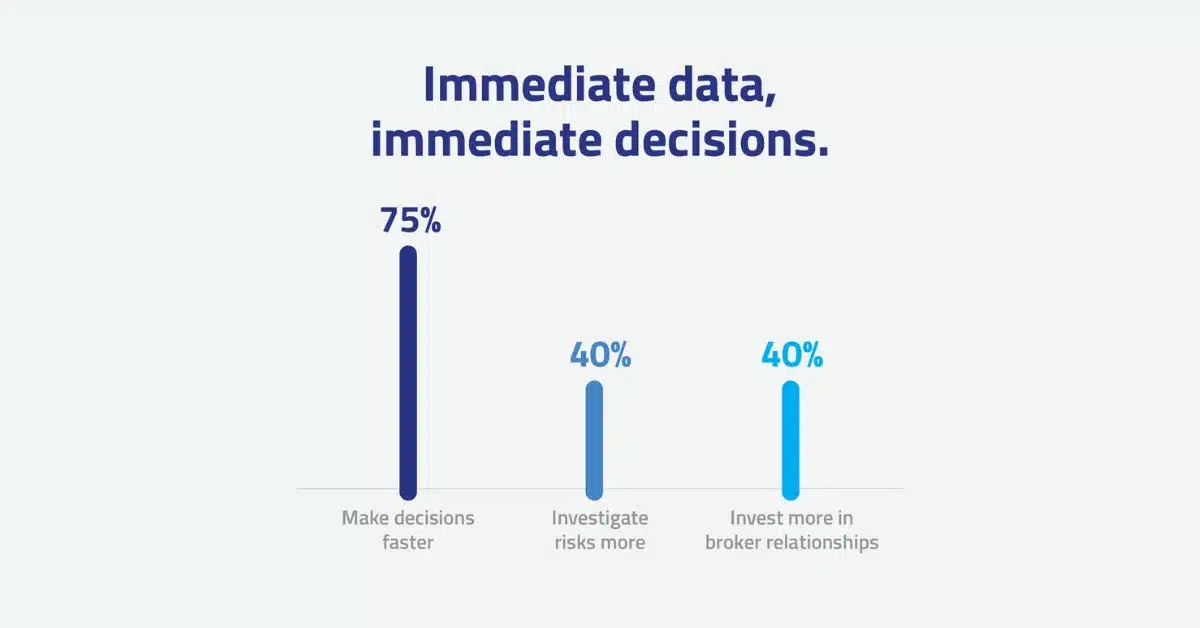 Immediate data, immediate decisions.

75%

40%

40%

Make decisions faster

Investigate risks more

Invest more in broker relationships